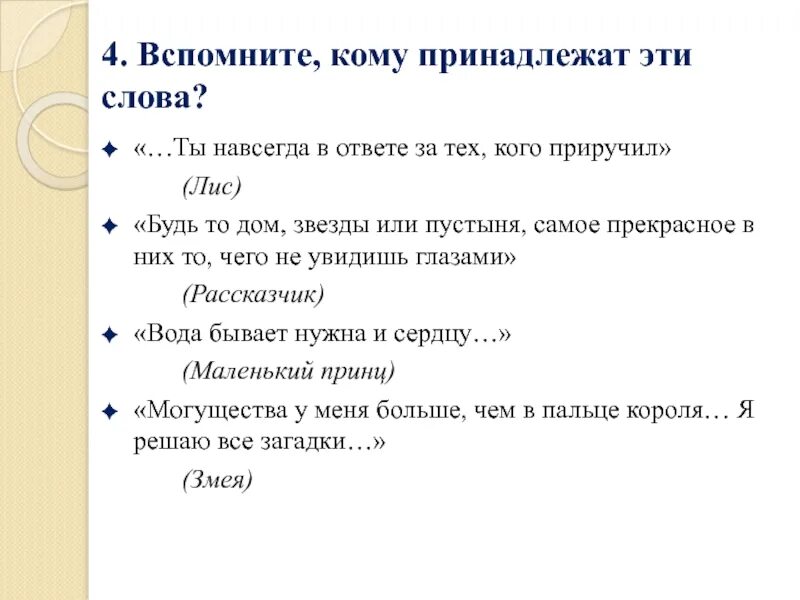 4. Вспомните, кому принадлежат эти слова?

«…Ты навсегда в ответе за тех, кого приручил»

(Лис)

«Будь то дом, звезды или пустыня, самое прекрасное в них то, чего не увидишь глазами»

(Рассказчик)

«Вода бывает нужна и сердцу…»

(Маленький принц)

«Могущества у меня больше, чем в пальце короля… Я решаю все загадки…»

(Змея)